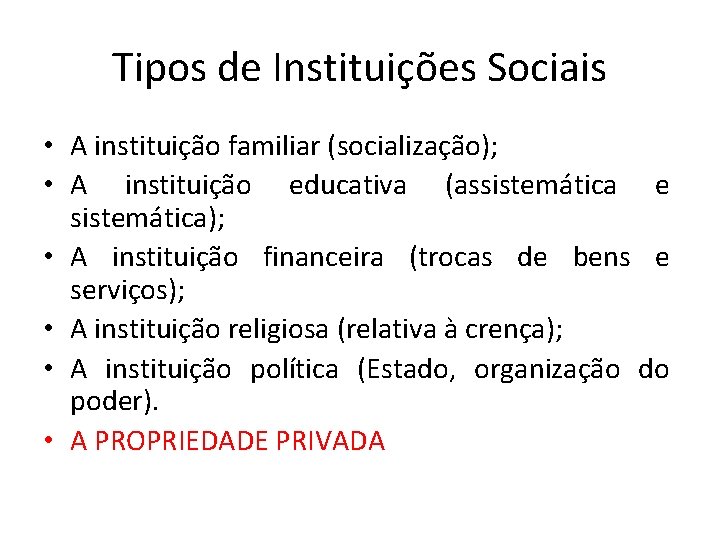 Tipos de Instituições Sociais

• A instituição familiar (socialização);
• A instituição educativa (assistemática e sistemática);
• A instituição financeira (trocas de bens e serviços);
• A instituição religiosa (relativa à crença);
• A instituição política (Estado, organização do poder).
• A PROPRIEDADE PRIVADA